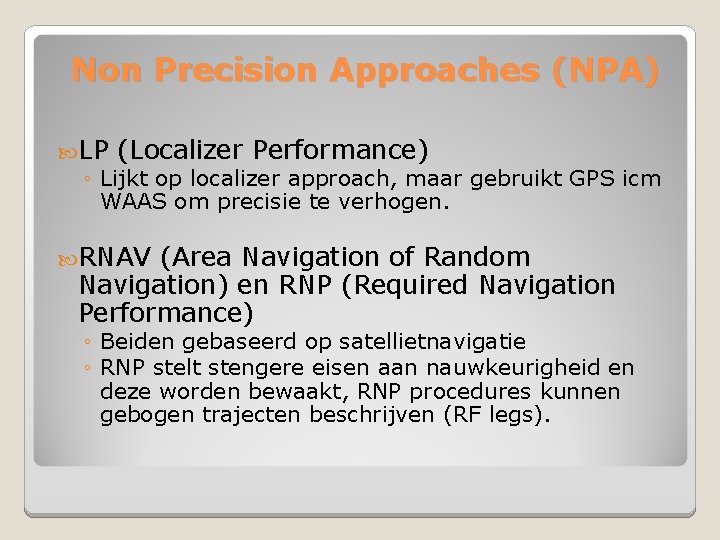 Non Precision Approaches (NPA)

LP (Localizer Performance)
◦ Lijkt op localizer approach, maar gebruikt GPS icm WAAS om precisie te verhogen.

RNAV (Area Navigation of Random Navigation) en RNP (Required Navigation Performance)
◦ Beiden gebaseerd op satellietnavigatie
◦ RNP stelt stengere eisen aan nauwkeurigheid en deze worden bewaakt, RNP procedures kunnen gebogen trajecten beschrijven (RF legs).